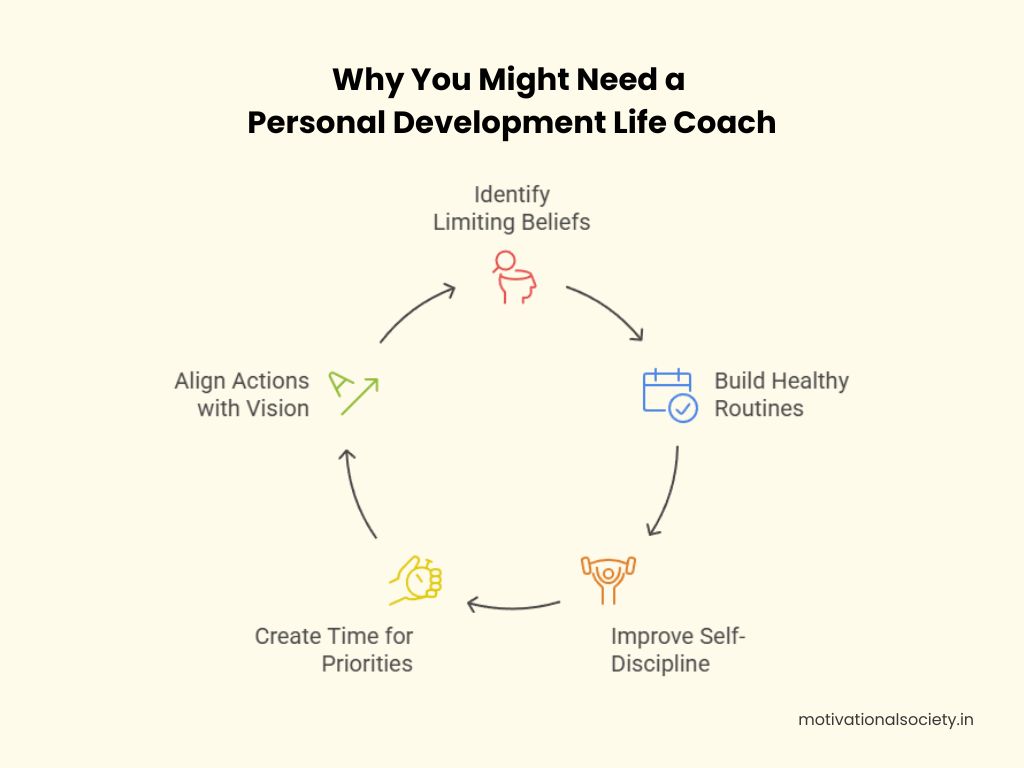 Why You Might Need a Personal Development Life Coach

Identify Limiting Beliefs

Build Healthy Routines

Improve Self-Discipline

Create Time for Priorities

Align Actions with Vision

motivationalsociety.in